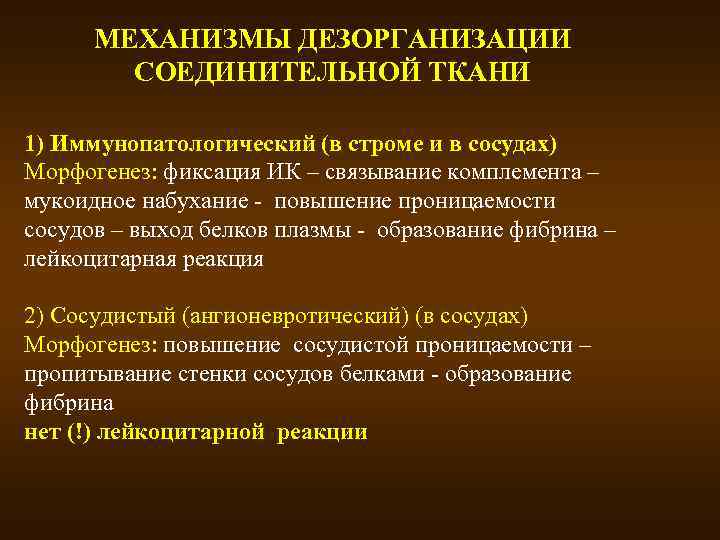 МЕХАНИЗМЫ ДЕЗОРГАНИЗАЦИИ СОЕДИНИТЕЛЬНОЙ ТКАНИ

1) Иммунопатологический (в строме и в сосудах)
Морфогенез: фиксация ИК – связывание комплемента – мукоидное набухание - повышение проницаемости сосудов – выход белков плазмы - образование фибрина – лейкоцитарная реакция

2) Сосудистый (ангионевротический) (в сосудах)
Морфогенез: повышение сосудистой проницаемости – пропитывание стенки сосудов белками - образование фибрина
нет (!) лейкоцитарной реакции